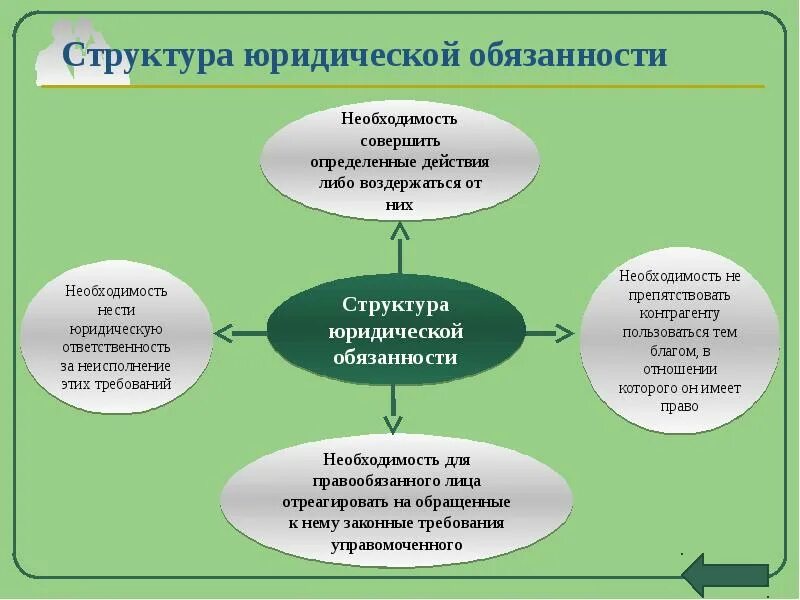 Структура юридической обязанности

Необходимость совершить определенные действия либо воздержаться от них

Необходимость нести юридическую ответственность за неисполнение этих требований

Структура юридической обязанности

Необходимость не препятствовать контрагенту пользоваться тем благом, в отношении которого он имеет право

Необходимость для правообязанного лица отреагировать на обращенные к нему законные требования управомоченного